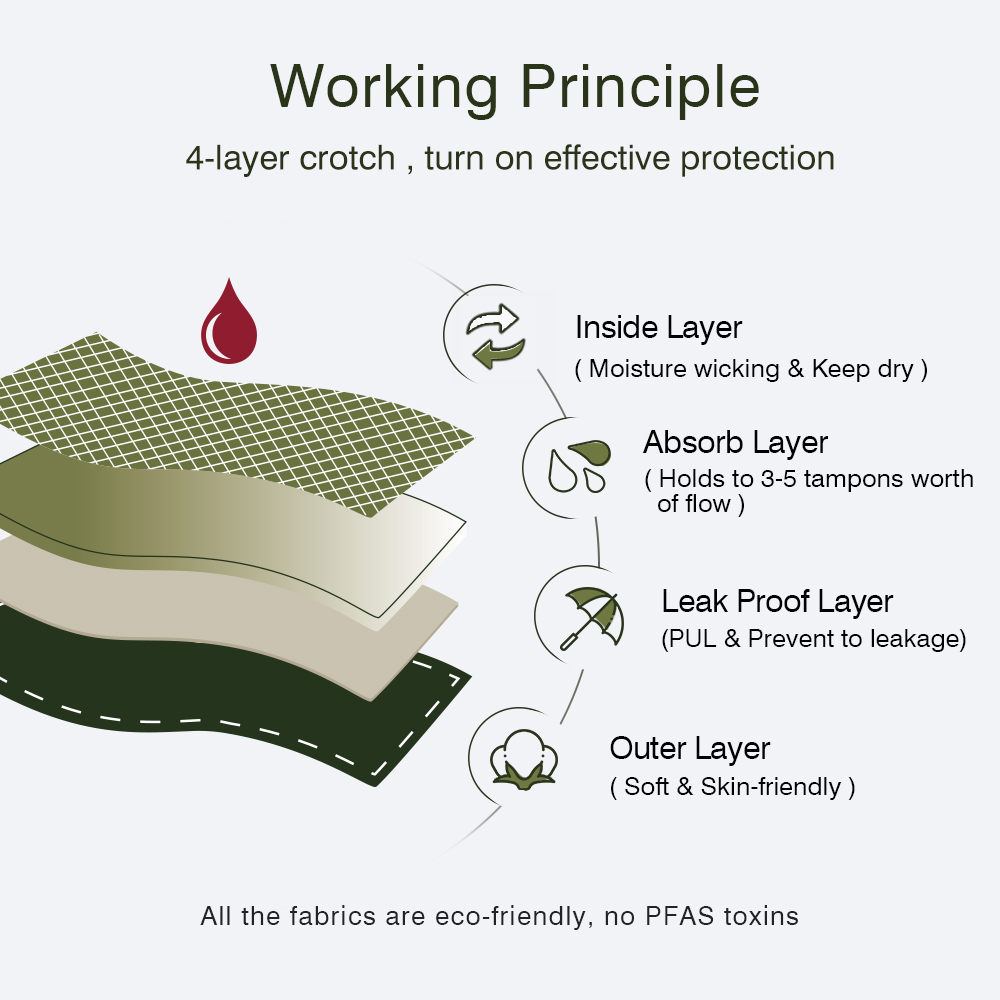 Working Principle

4-layer crotch , turn on effective protection

Inside Layer
( Moisture wicking & Keep dry )

Absorb Layer
( Holds to 3-5 tampons worth of flow )

Leak Proof Layer
(PUL & Prevent to leakage)

Outer Layer
( Soft & Skin-friendly )

All the fabrics are eco-friendly, no PFAS toxins